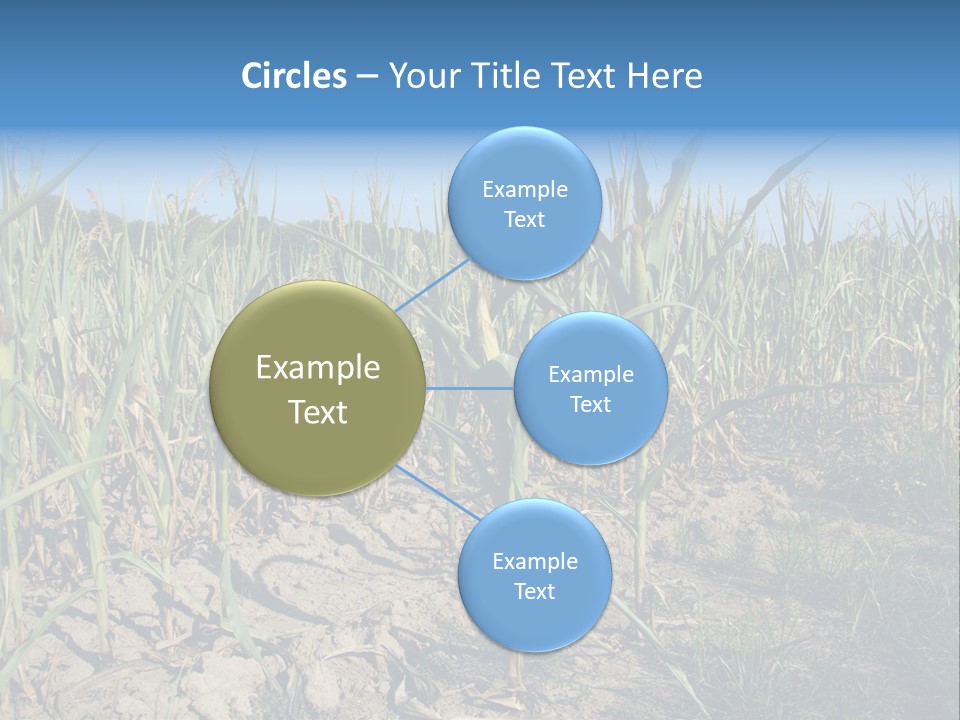 Circles – Your Title Text Here

Example Text

Example Text

Example Text

Example Text